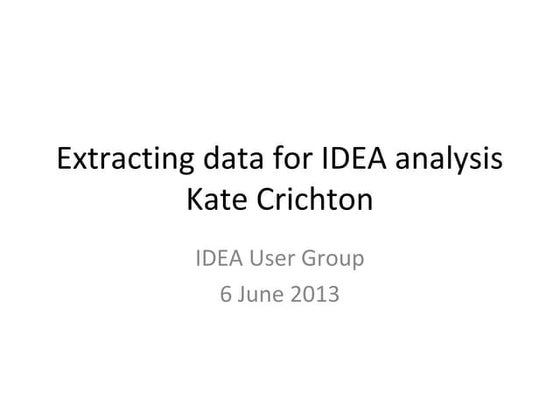 Extracting data for IDEA analysis
Kate Crichton

IDEA User Group
6 June 2013